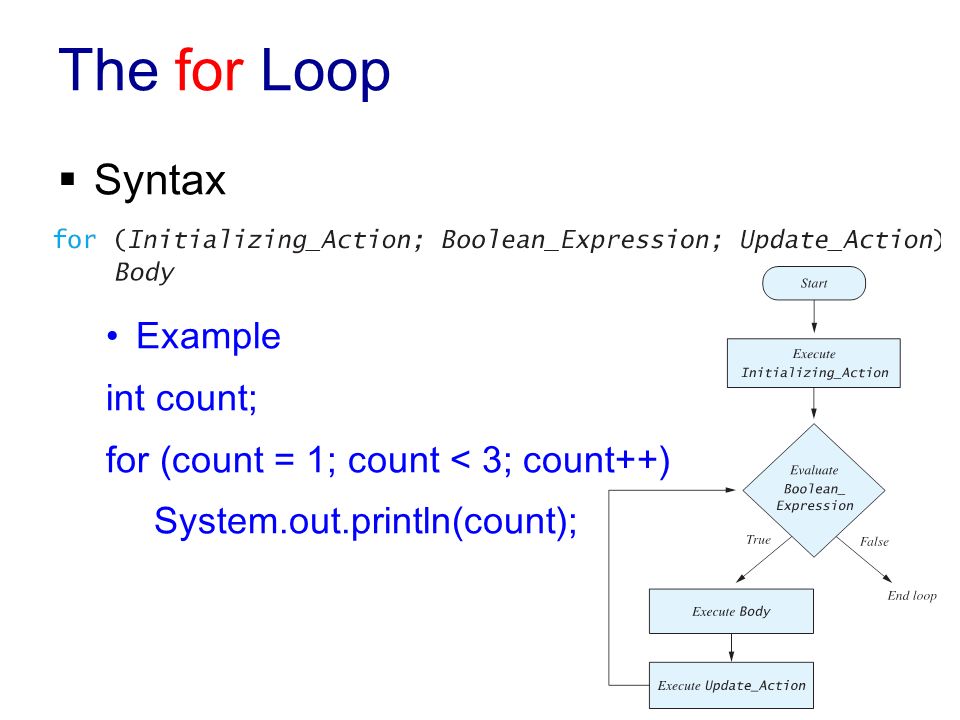 The for Loop

▪ Syntax

for (Initializing_Action; Boolean_Expression; Update_Action)
Body

• Example

int count;

for (count = 1; count < 3; count++)

System.out.println(count);

Start

Execute Initializing_Action

Evaluate Boolean_ Expression

True

False

End loop

Execute Body

Execute Update_Action